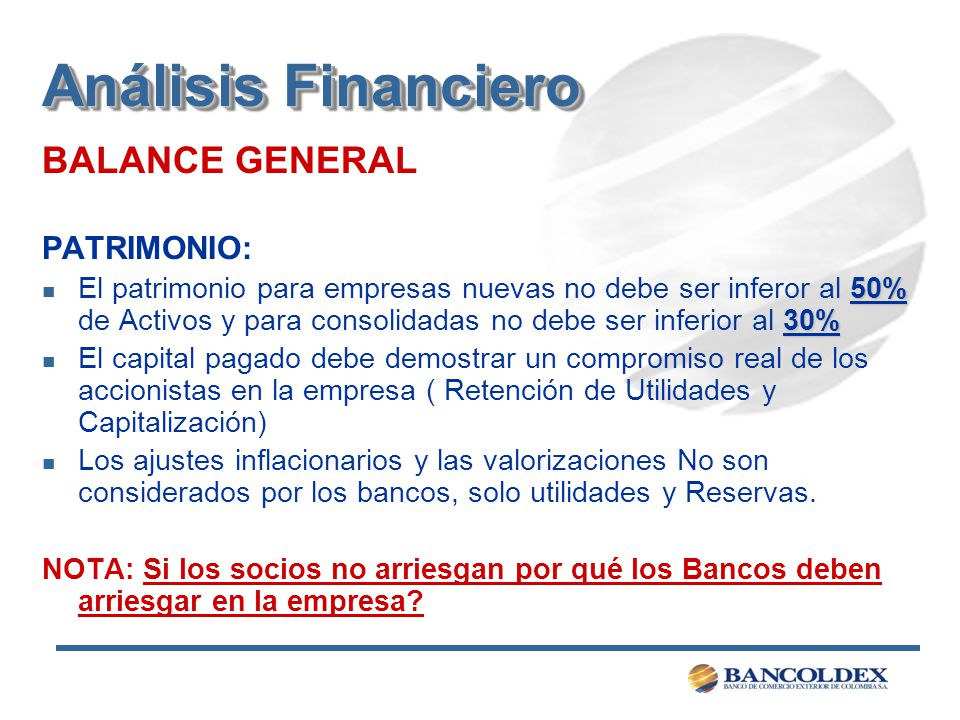 Análisis Financiero

BALANCE GENERAL

PATRIMONIO:

- El patrimonio para empresas nuevas no debe ser inferor al 50% de Activos y para consolidadas no debe ser inferior al 30%
- El capital pagado debe demostrar un compromiso real de los accionistas en la empresa ( Retención de Utilidades y Capitalización)
- Los ajustes inflacionarios y las valorizaciones No son considerados por los bancos, solo utilidades y Reservas.

NOTA: Si los socios no arriesgan por qué los Bancos deben arriesgar en la empresa?

BANCOLDEX
BANCO DE COMERCIO EXTERIOR DE COLOMBIA S.A.